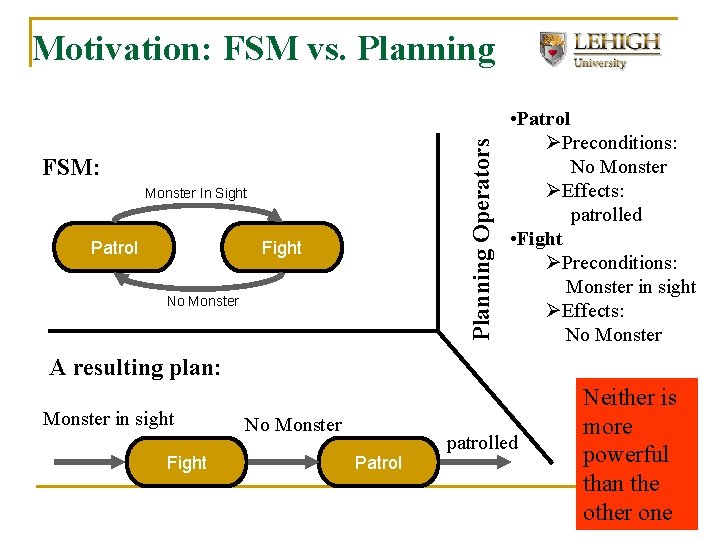 Motivation: FSM vs. Planning

LEHIGH University

FSM:

Monster In Sight

Patrol

Fight

No Monster

Planning Operators

•Patrol
➢Preconditions: No Monster
➢Effects: patrolled
•Fight
➢Preconditions: Monster in sight
➢Effects: No Monster

A resulting plan:

Monster in sight

Fight

No Monster

Patrol

patrolled

Neither is more powerful than the other one